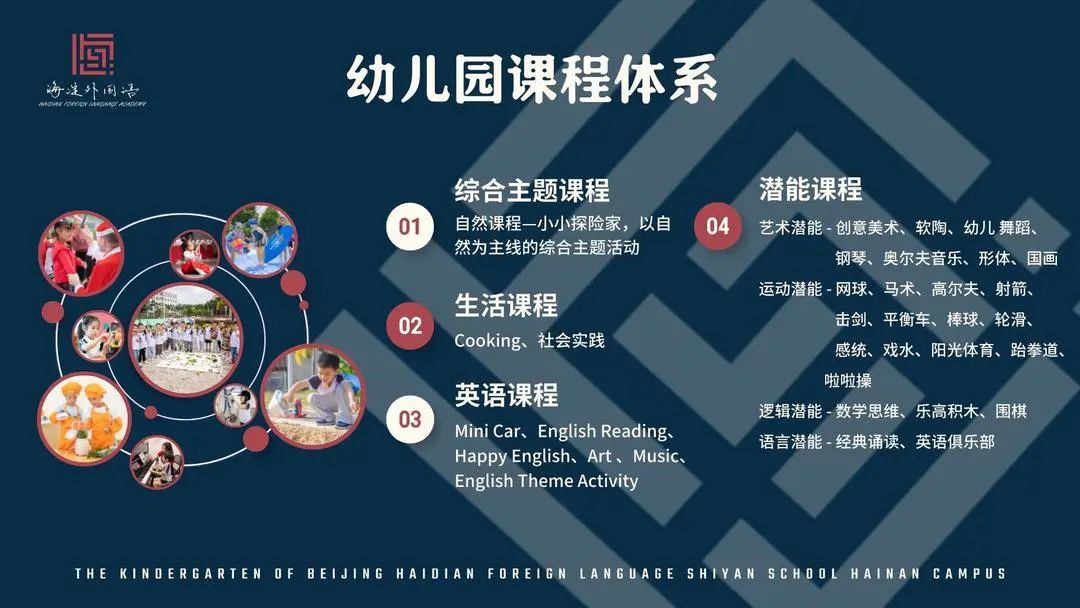 海淀外国语
HAIDIAN FOREIGN LANGUAGE ACADEMY

幼儿园课程体系

01 综合主题课程
自然课程—小小探险家，以自然为主线的综合主题活动

02 生活课程
Cooking、社会实践

03 英语课程
Mini Car、English Reading、Happy English、Art 、Music、English Theme Activity

04 潜能课程
艺术潜能 - 创意美术、软陶、幼儿 舞蹈、钢琴、奥尔夫音乐、形体、国画
运动潜能 - 网球、马术、高尔夫、射箭、击剑、平衡车、棒球、轮滑、感统、戏水、阳光体育、跆拳道、啦啦操
逻辑潜能 - 数学思维、乐高积木、围棋
语言潜能 - 经典诵读、英语俱乐部

THE KINDERGARTEN OF BEIJING HAIDIAN FOREIGN LANGUAGE SHIYAN SCHOOL HAINAN CAMPUS